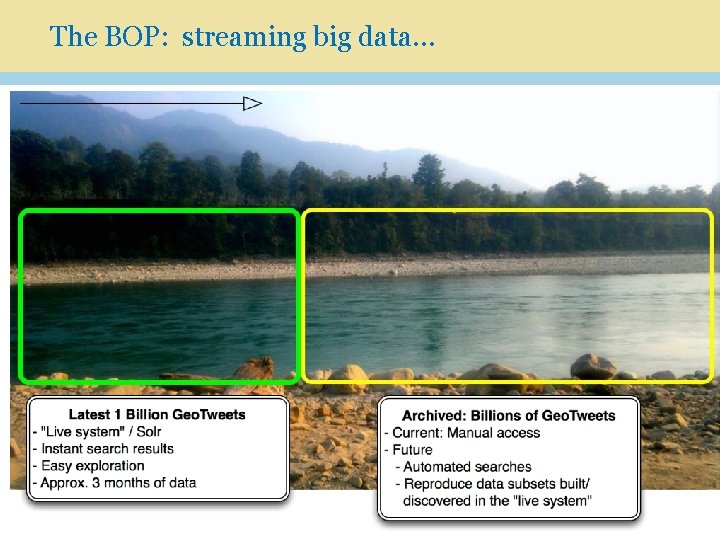 The BOP: streaming big data...

Latest 1 Billion GeoTweets
- "Live system" / Solr
- Instant search results
- Easy exploration
- Approx. 3 months of data

Archived: Billions of GeoTweets
- Current: Manual access
- Future
- Automated searches
- Reproduce data subsets built/ discovered in the "live system"